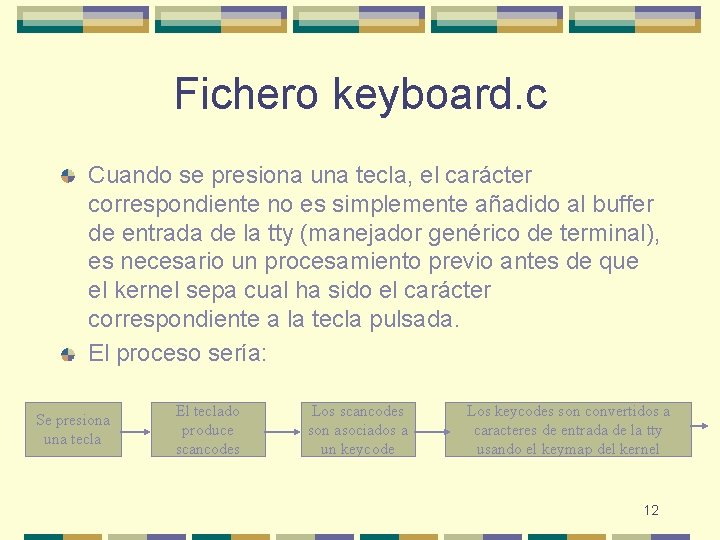 Fichero keyboard.c

Cuando se presiona una tecla, el carácter correspondiente no es simplemente añadido al buffer de entrada de la tty (manejador genérico de terminal), es necesario un procesamiento previo antes de que el kernel sepa cual ha sido el carácter correspondiente a la tecla pulsada.

El proceso sería:

Se presiona una tecla

El teclado produce scancodes

Los scancodes son asociados a un keycode

Los keycodes son convertidos a caracteres de entrada de la tty usando el keymap del kernel

12